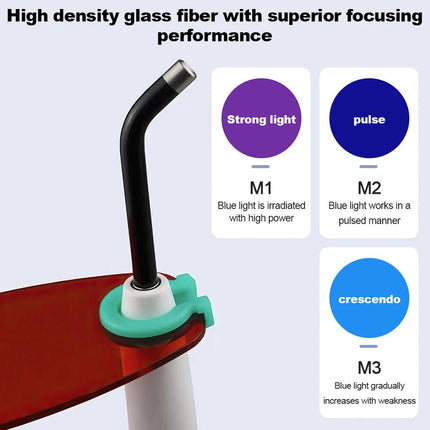 High density glass fiber with superior focusing performance

Strong light

M1

Blue light is irradiated with high power

pulse

M2

Blue light works in a pulsed manner

crescendo

M3

Blue light gradually increases with weakness